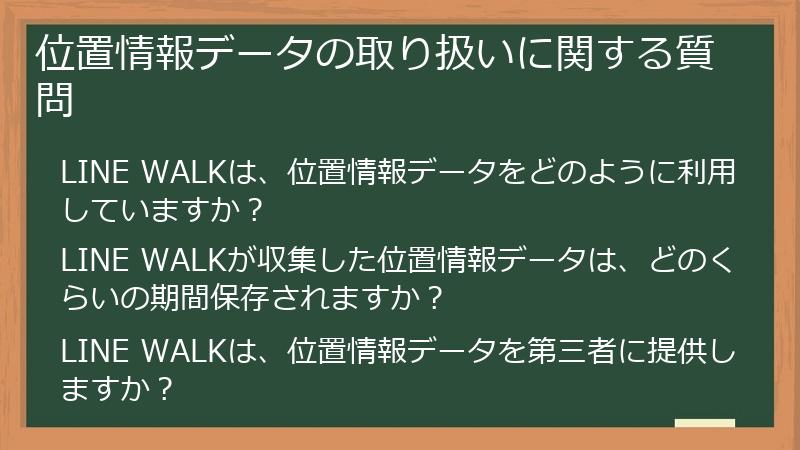 位置情報データの取り扱いに関する質問

LINE WALKは、位置情報データをどのように利用していますか？

LINE WALKが収集した位置情報データは、どのくらいの期間保存されますか？

LINE WALKは、位置情報データを第三者に提供しますか？